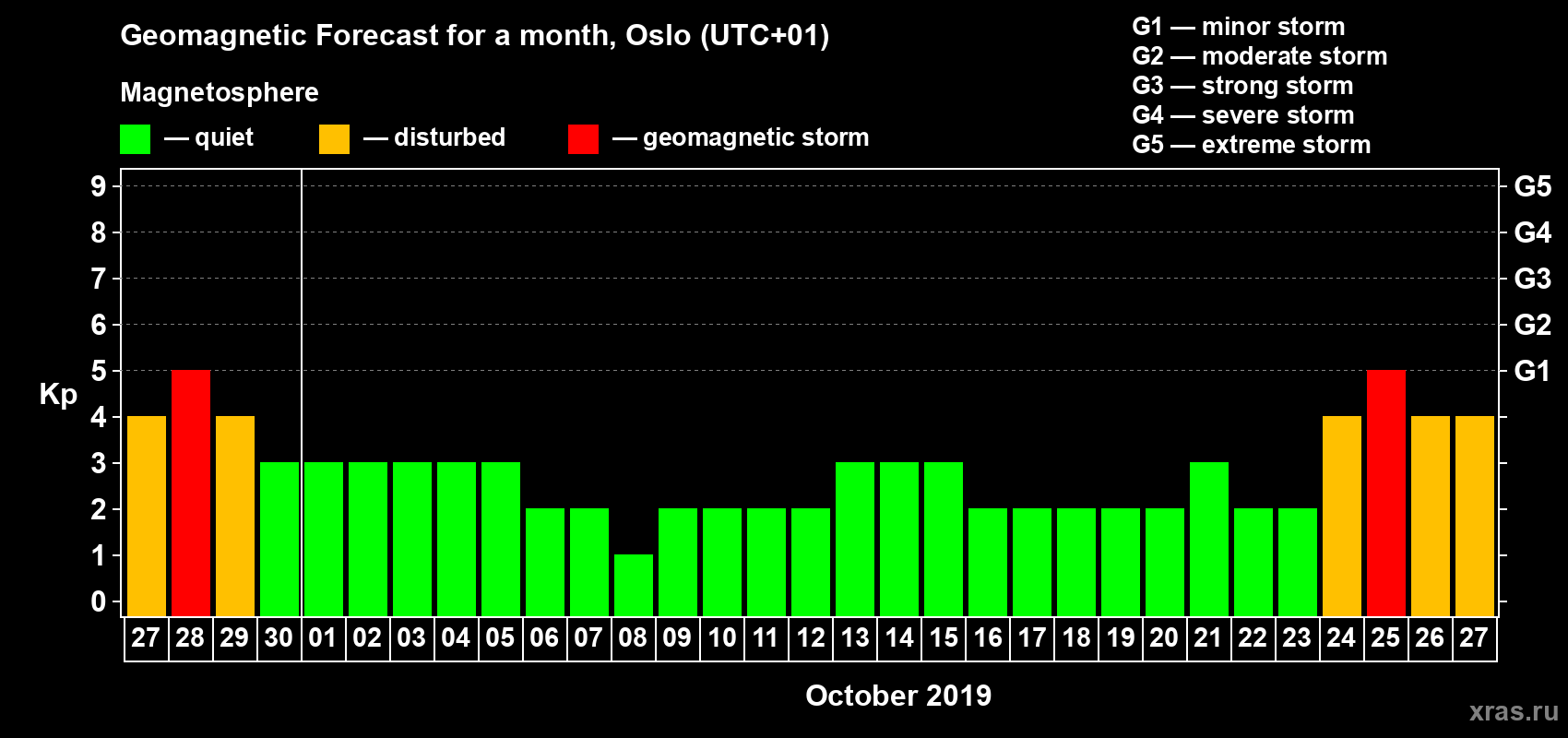 Geomagnetic Forecast for a month, Oslo (UTC+01)

Magnetosphere

— quiet — disturbed — geomagnetic storm

G1 — minor storm
G2 — moderate storm
G3 — strong storm
G4 — severe storm
G5 — extreme storm

Kp

9
8
7
6
5
4
3
2
1
0

G5
G4
G3
G2
G1

27 28 29 30 01 02 03 04 05 06 07 08 09 10 11 12 13 14 15 16 17 18 19 20 21 22 23 24 25 26 27

October 2019

xras.ru